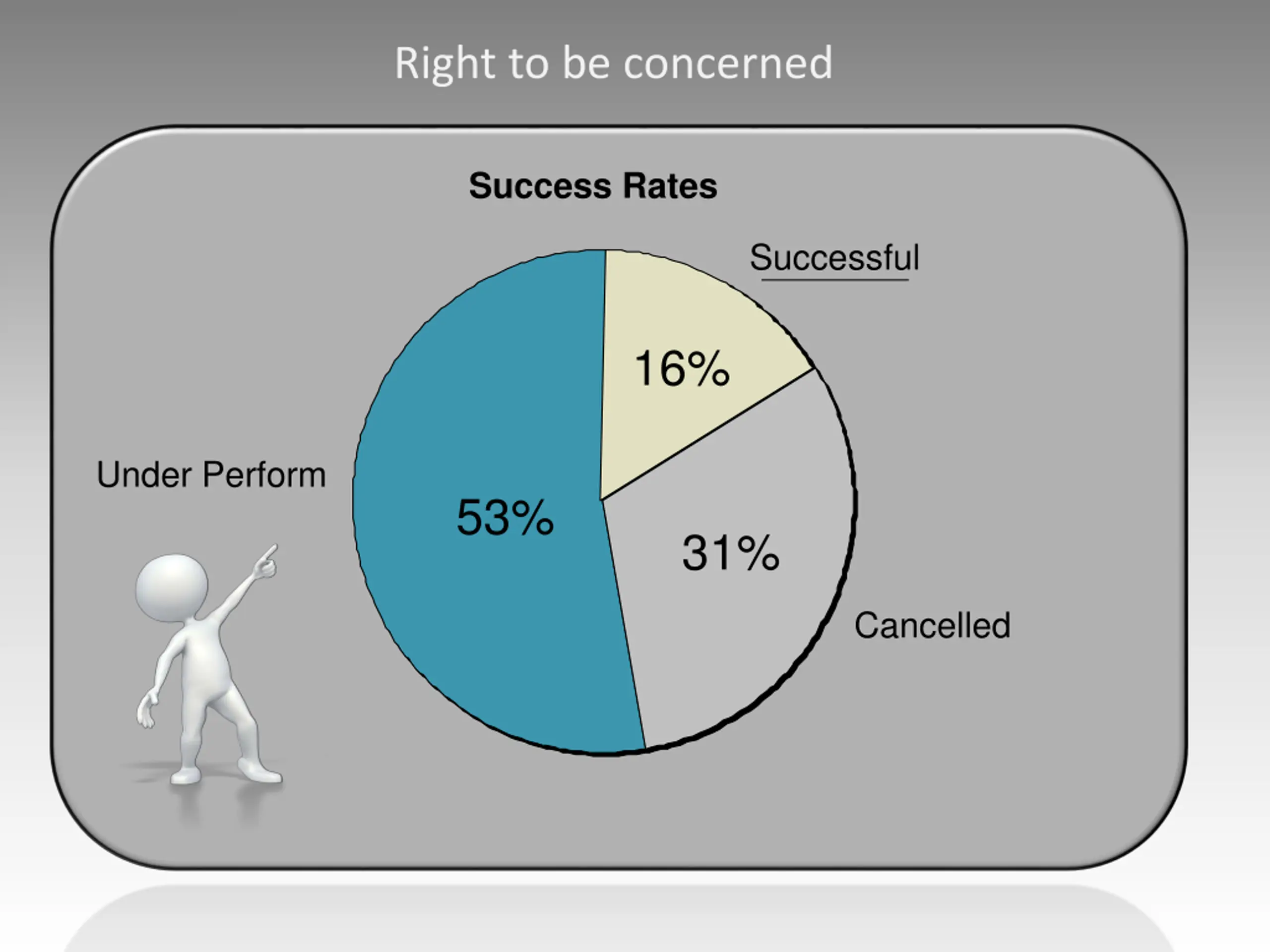 Right to be concerned

Success Rates

Successful

16%

Under Perform

53%

31%

Cancelled